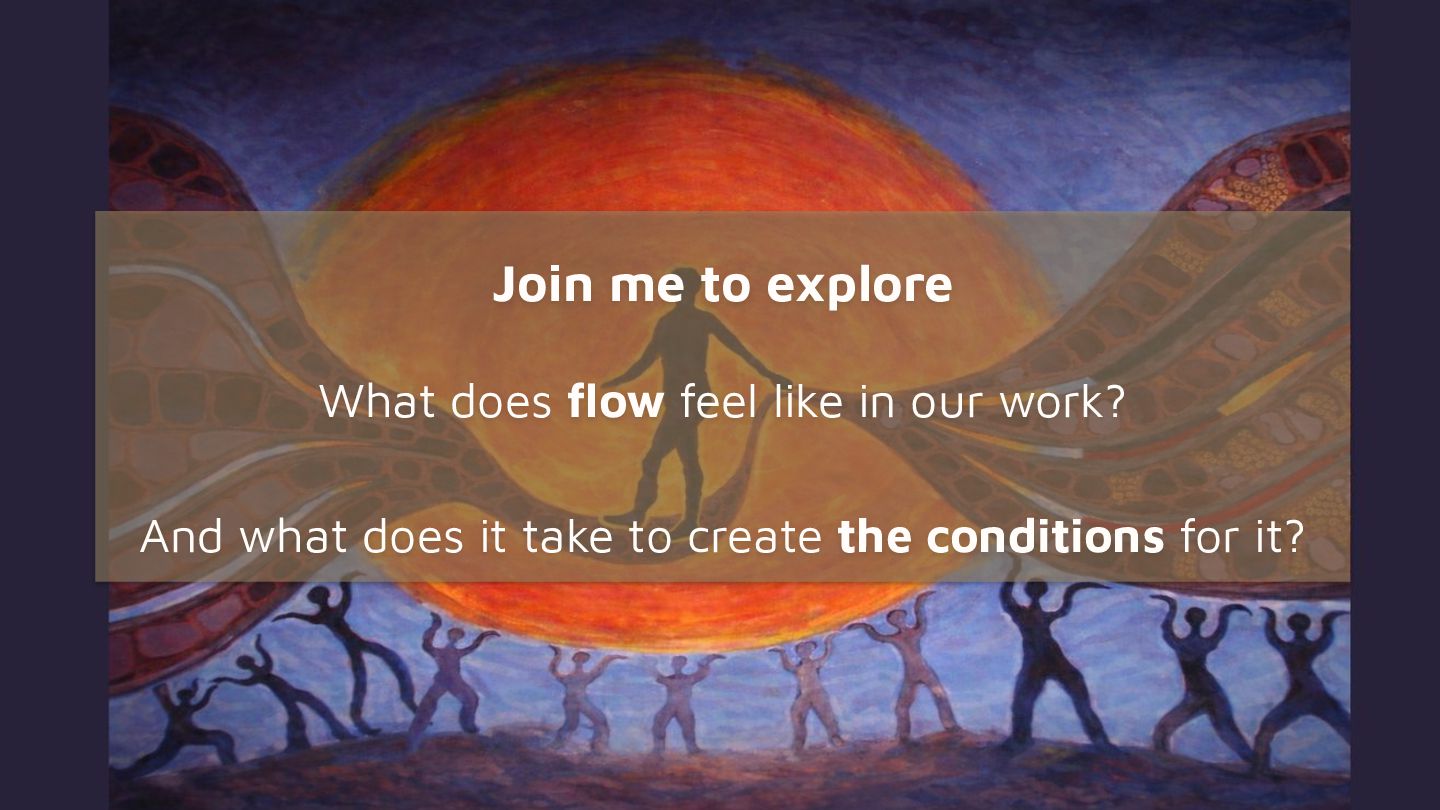 Join me to explore

What does flow feel like in our work?

And what does it take to create the conditions for it?